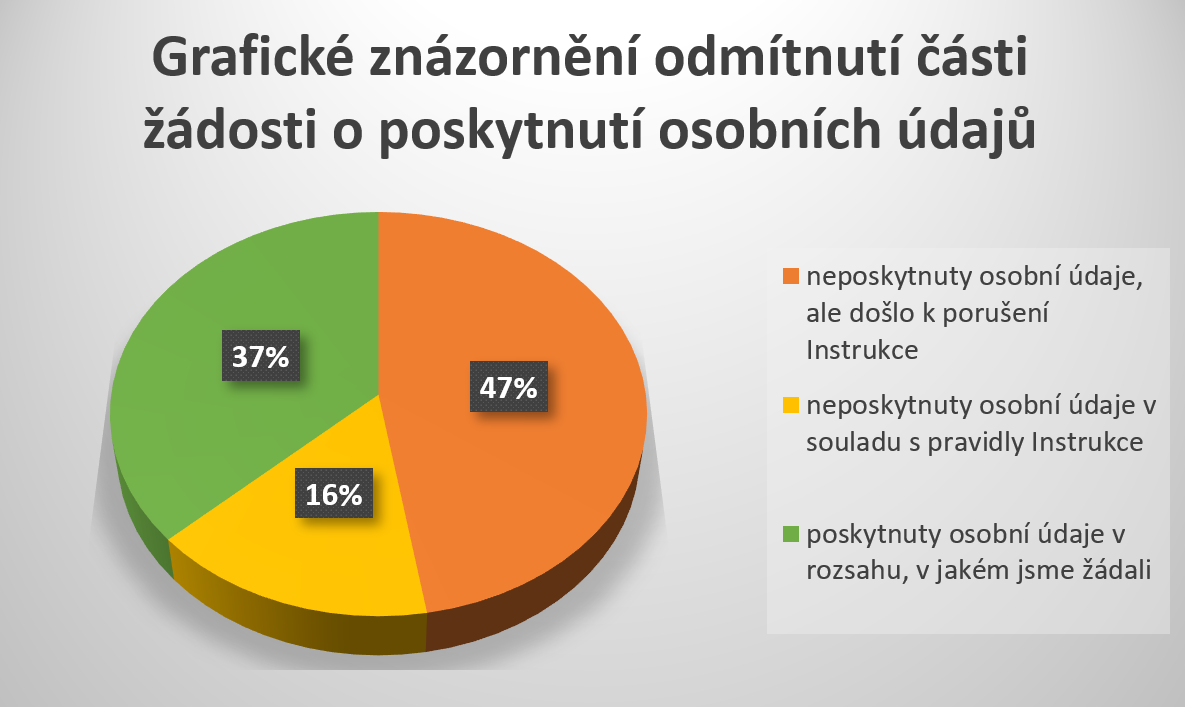 Grafické znázornění odmítnutí části žádosti o poskytnutí osobních údajů

37%

47%

16%

neposkytnuty osobní údaje, ale došlo k porušení Instrukce

neposkytnuty osobní údaje v souladu s pravidly Instrukce

poskytnuty osobní údaje v rozsahu, v jakém jsme žádali